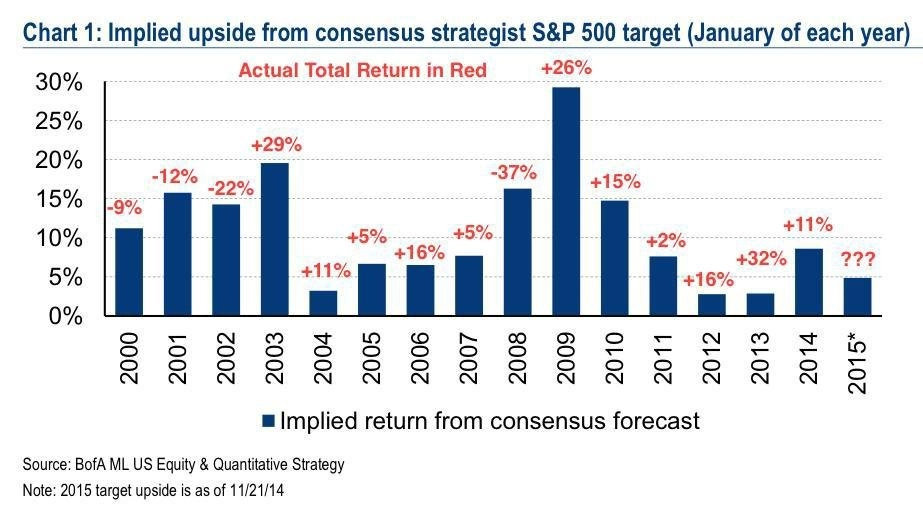 Chart 1: Implied upside from consensus strategist S&P 500 target (January of each year)

Actual Total Return in Red

30%
25%
20%
15%
10%
5%
0%

-9%
-12%
-22%
+29%
+11%
+5%
+16%
+5%
-37%
+26%
+15%
+2%
+16%
+32%
+11%
???

2000
2001
2002
2003
2004
2005
2006
2007
2008
2009
2010
2011
2012
2013
2014
2015*

Implied return from consensus forecast

Source: BofA ML US Equity & Quantitative Strategy

Note: 2015 target upside is as of 11/21/14